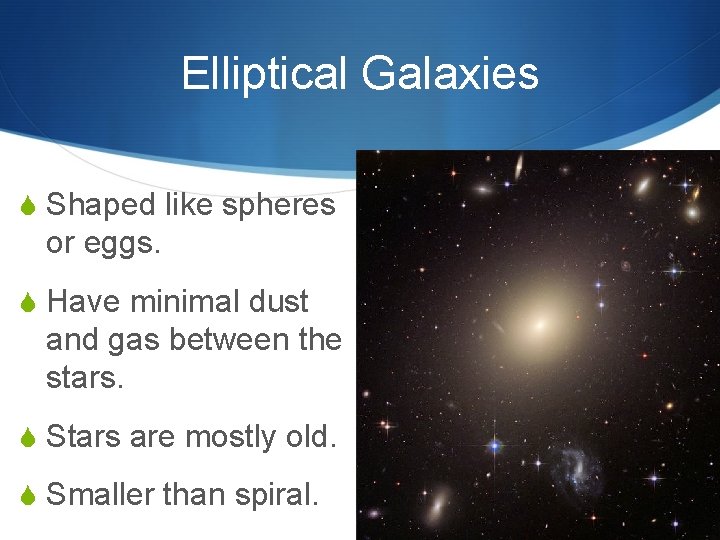 Elliptical Galaxies

Shaped like spheres or eggs.

Have minimal dust and gas between the stars.

Stars are mostly old.

Smaller than spiral.